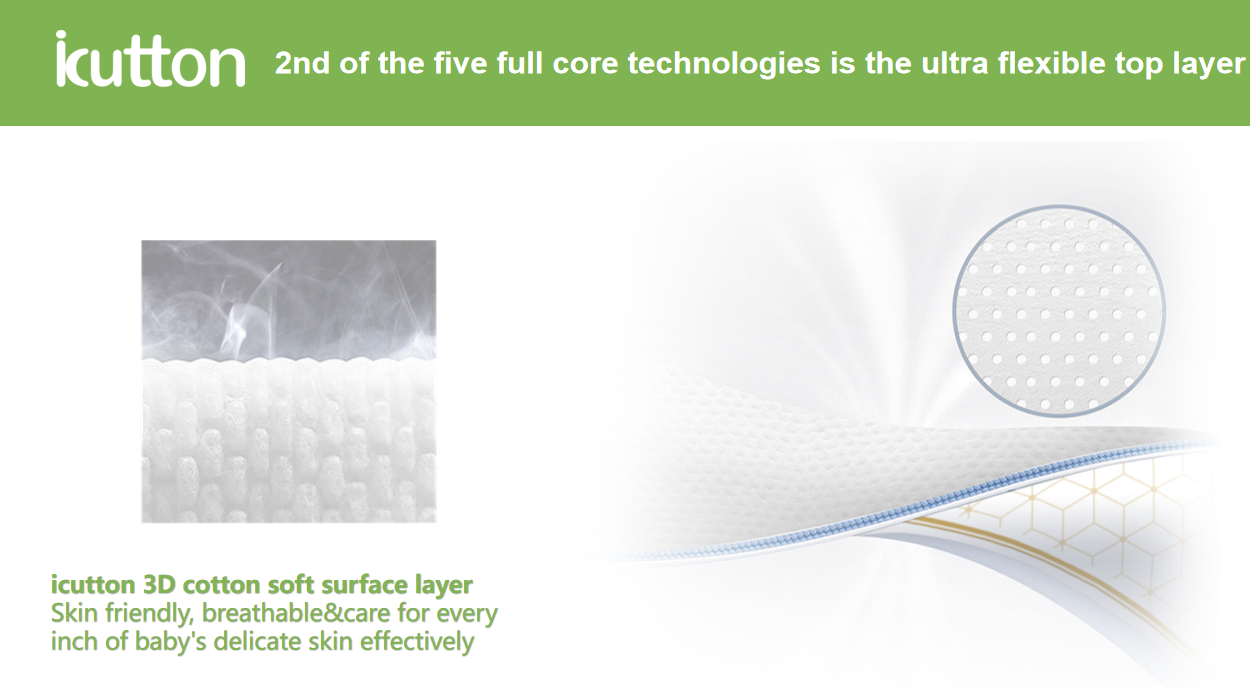 icutton 2nd of the five full core technologies is the ultra flexible top layer

icutton 3D cotton soft surface layer
Skin friendly, breathable&care for every inch of baby's delicate skin effectively